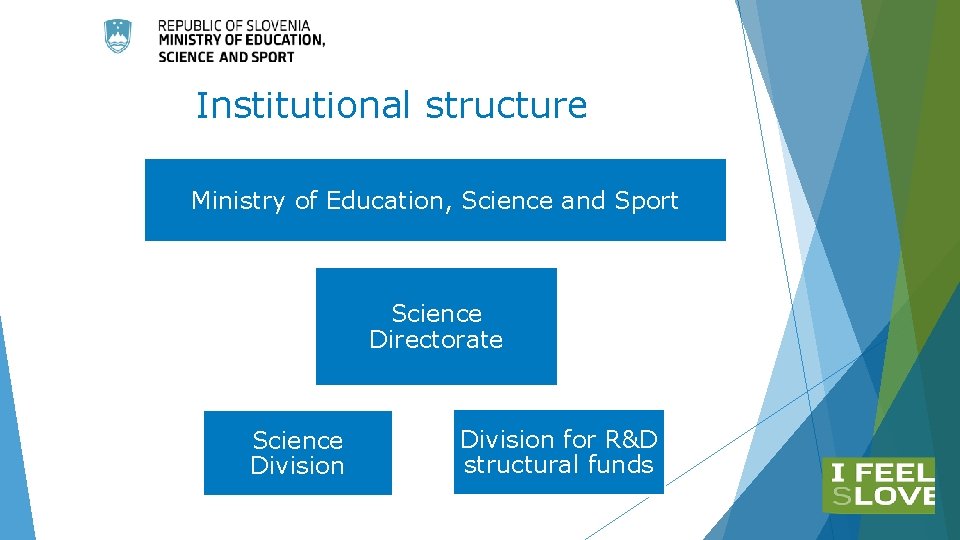 REPUBLIC OF SLOVENIA
MINISTRY OF EDUCATION, SCIENCE AND SPORT

Institutional structure

Ministry of Education, Science and Sport

Science Directorate

Science Division

Division for R&D structural funds

I FEEL SLOVE